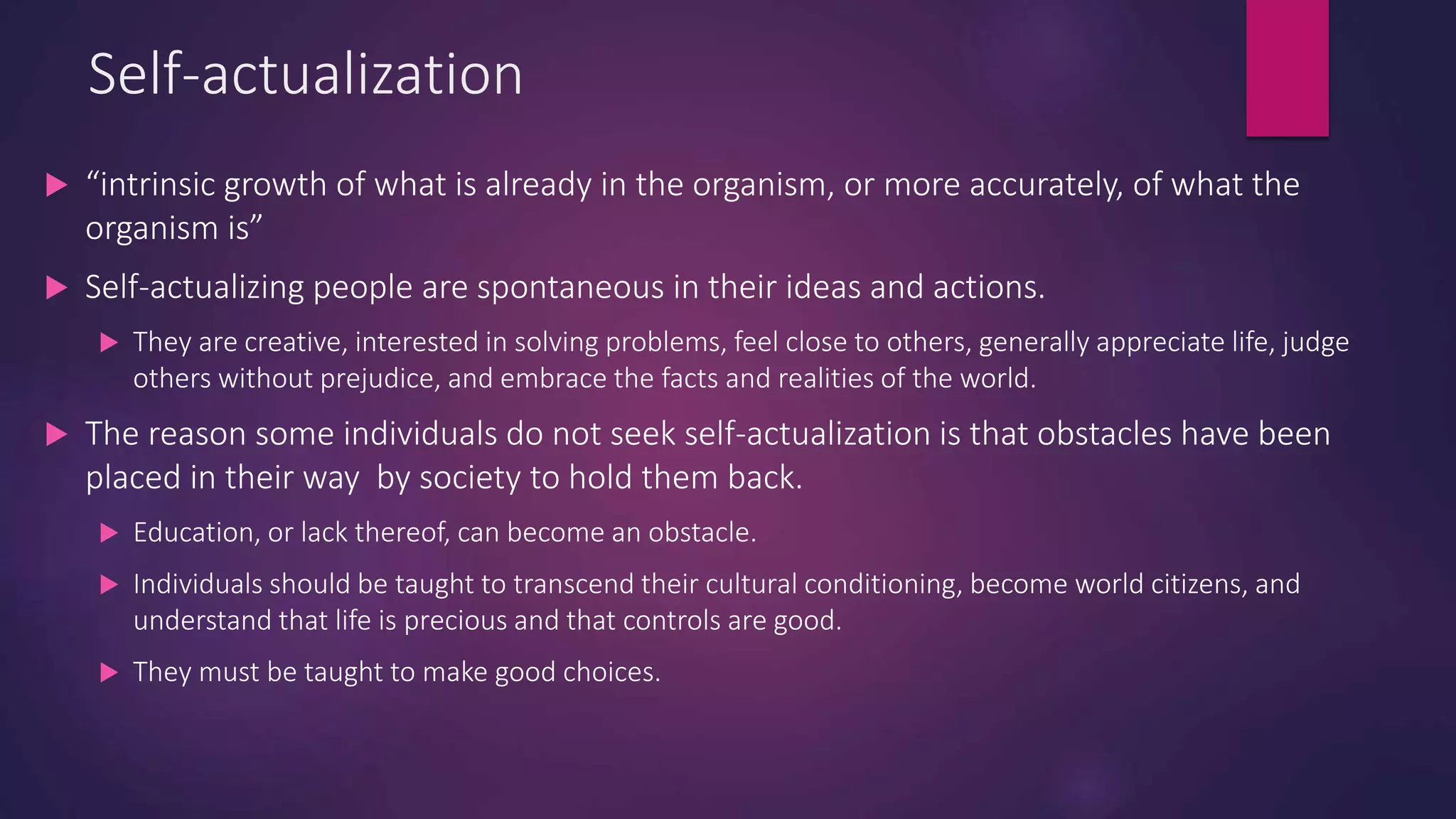 Self-actualization

▶ “intrinsic growth of what is already in the organism, or more accurately, of what the organism is”

▶ Self-actualizing people are spontaneous in their ideas and actions.

▶ They are creative, interested in solving problems, feel close to others, generally appreciate life, judge others without prejudice, and embrace the facts and realities of the world.

▶ The reason some individuals do not seek self-actualization is that obstacles have been placed in their way  by society to hold them back.

▶ Education, or lack thereof, can become an obstacle.

▶ Individuals should be taught to transcend their cultural conditioning, become world citizens, and understand that life is precious and that controls are good.

▶ They must be taught to make good choices.